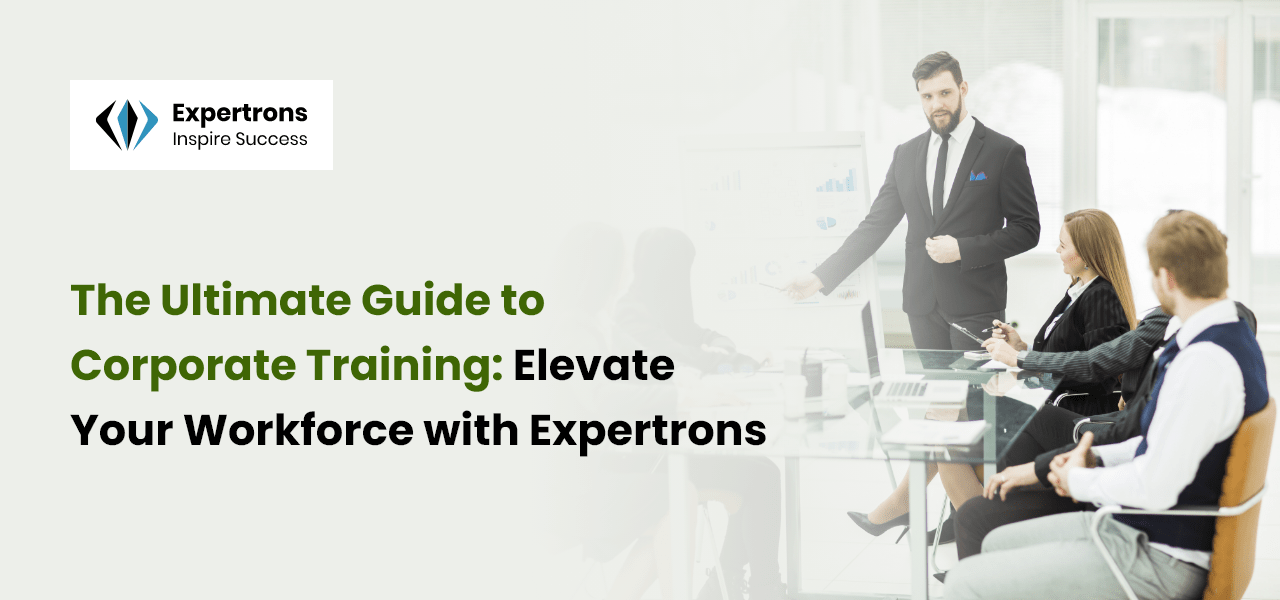 Expertrons
Inspire Success

The Ultimate Guide to Corporate Training: Elevate Your Workforce with Expertrons